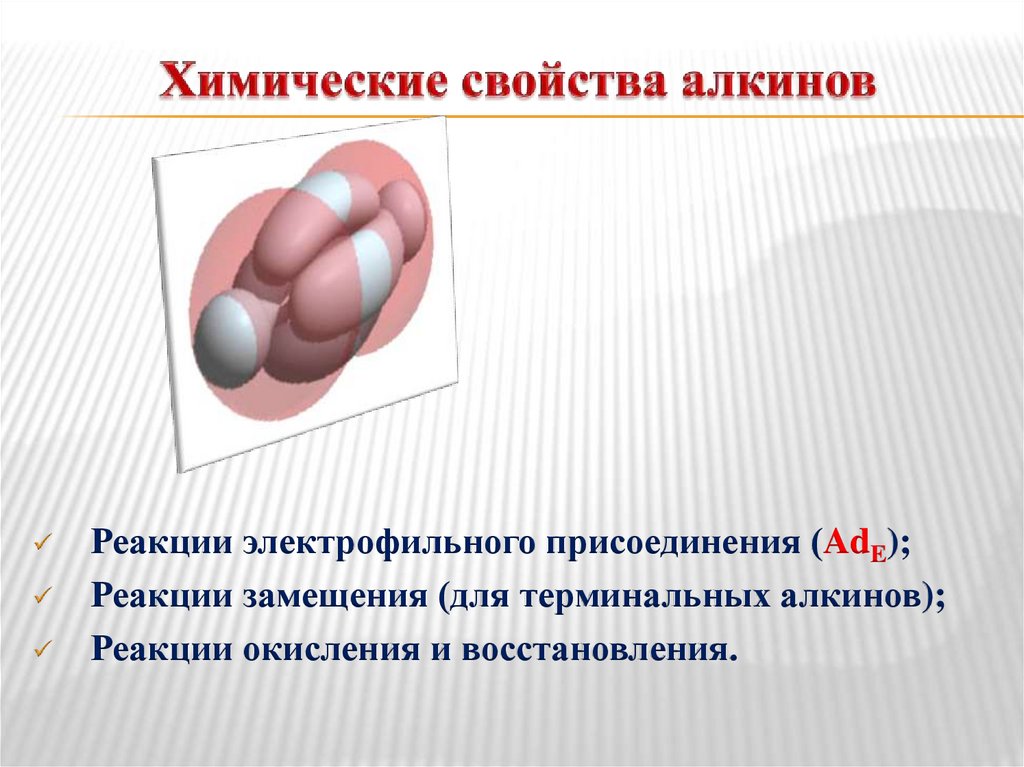 Химические свойства алкинов

✓ Реакции электрофильного присоединения ($Ad_E$);
✓ Реакции замещения (для терминальных алкинов);
✓ Реакции окисления и восстановления.